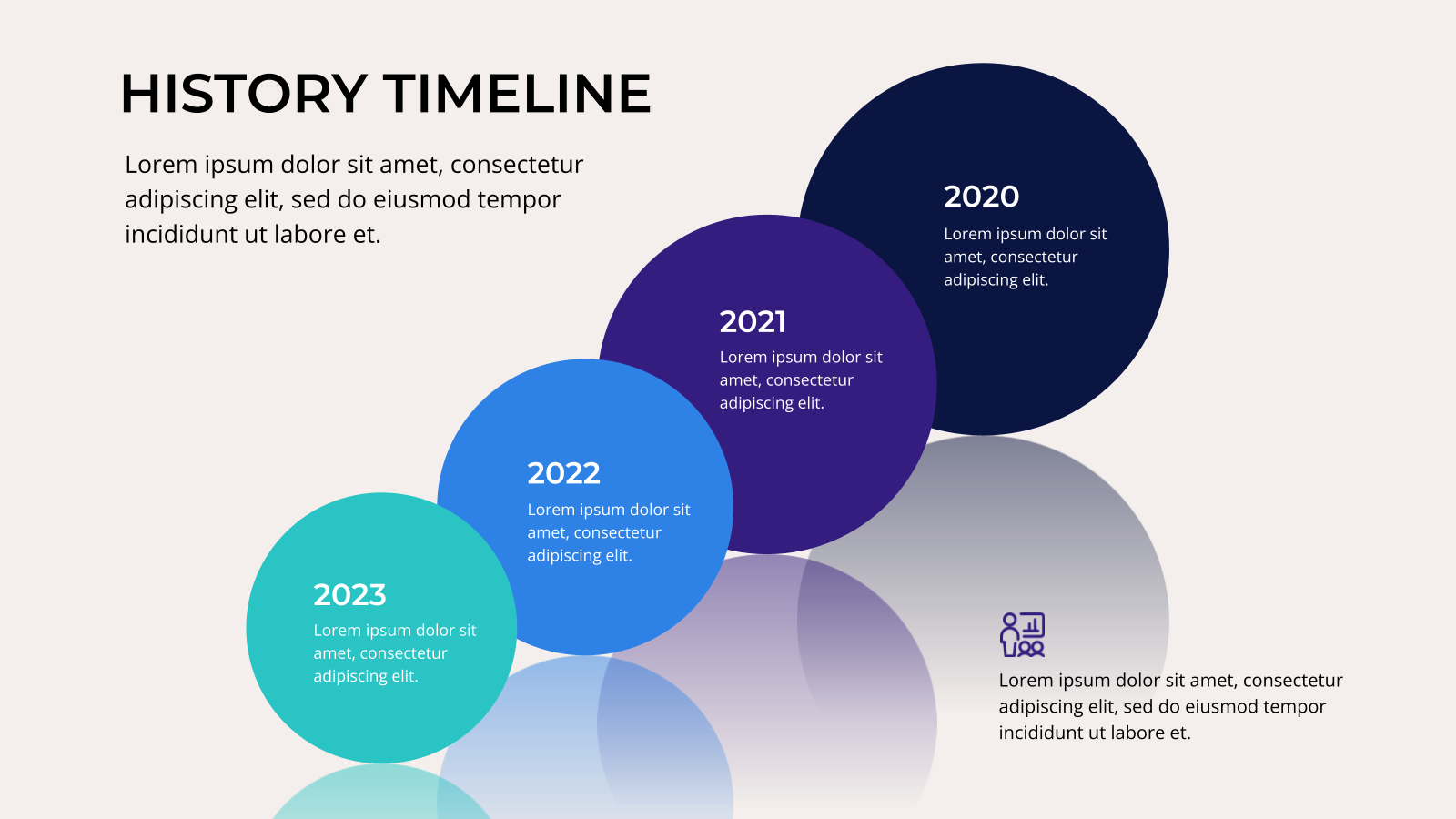 HISTORY TIMELINE

Lorem ipsum dolor sit amet, consectetur adipiscing elit, sed do eiusmod tempor incididunt ut labore et.

2020
Lorem ipsum dolor sit amet, consectetur adipiscing elit.

2021
Lorem ipsum dolor sit amet, consectetur adipiscing elit.

2022
Lorem ipsum dolor sit amet, consectetur adipiscing elit.

2023
Lorem ipsum dolor sit amet, consectetur adipiscing elit.

Lorem ipsum dolor sit amet, consectetur adipiscing elit, sed do eiusmod tempor incididunt ut labore et.